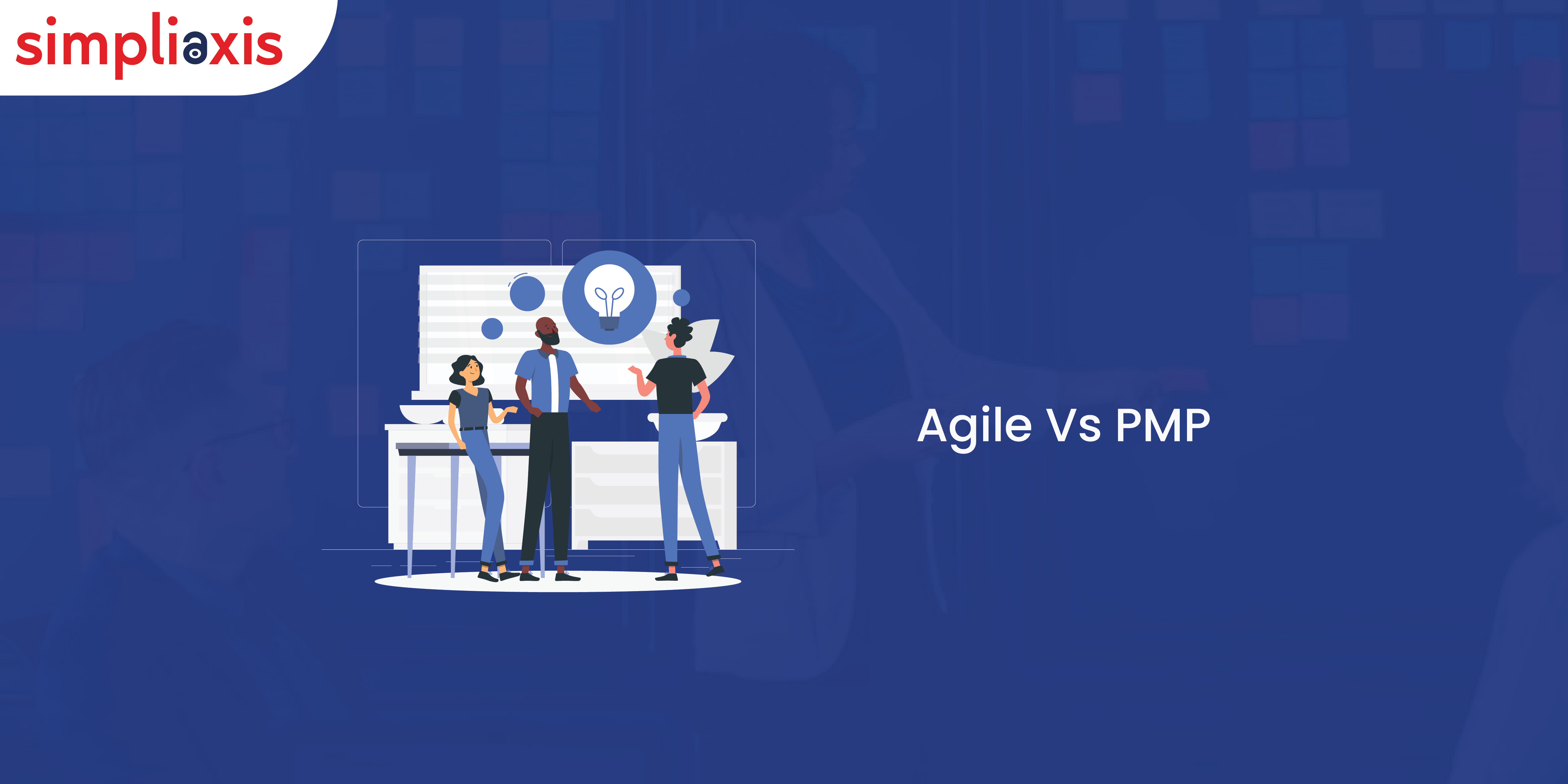 simpliaxis

Agile Vs PMP